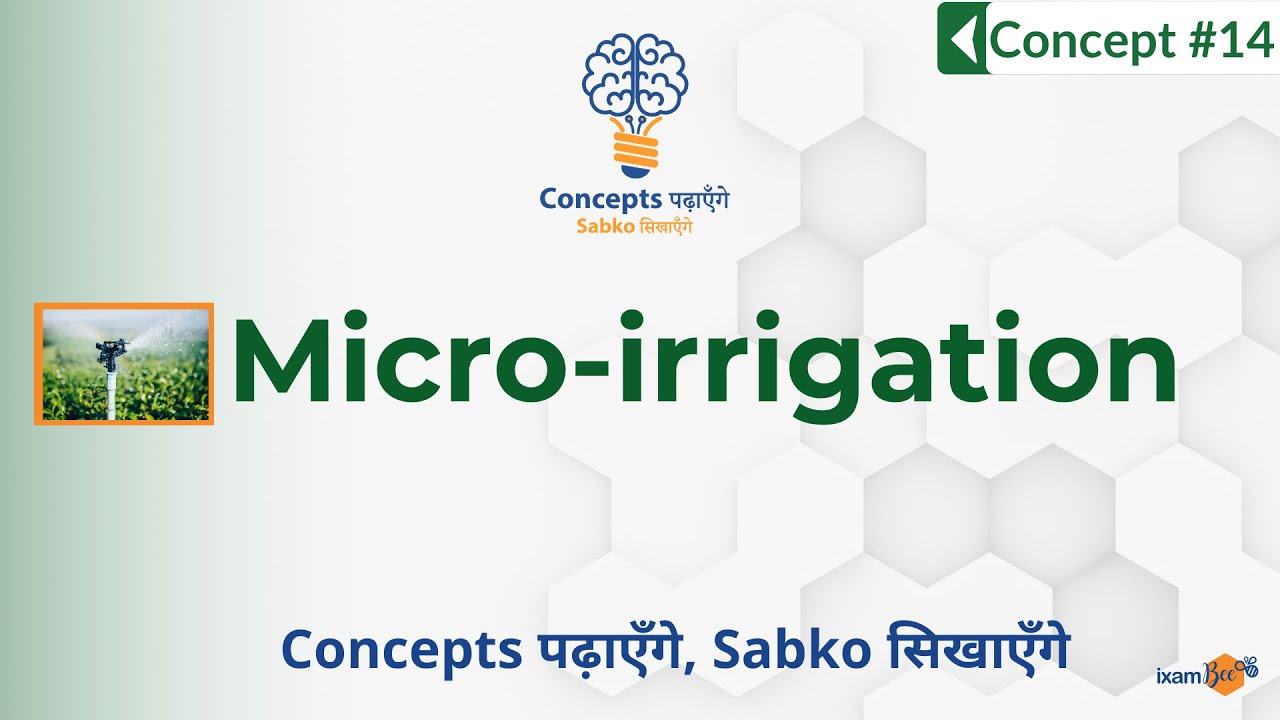 Concept #14

Concepts पढ़ाएँगे
Sabko सिखाएँगे

Micro-irrigation

Concepts पढ़ाएँगे, Sabko सिखाएँगे

ixamBee